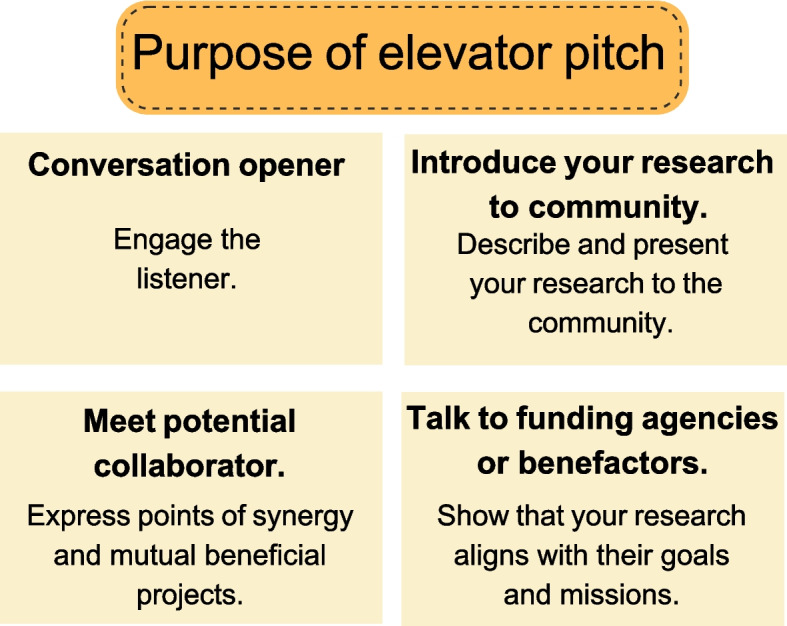 Purpose of elevator pitch

Conversation opener

Engage the listener.

Introduce your research to community.

Describe and present your research to the community.

Meet potential collaborator.

Express points of synergy and mutual beneficial projects.

Talk to funding agencies or benefactors.

Show that your research aligns with their goals and missions.